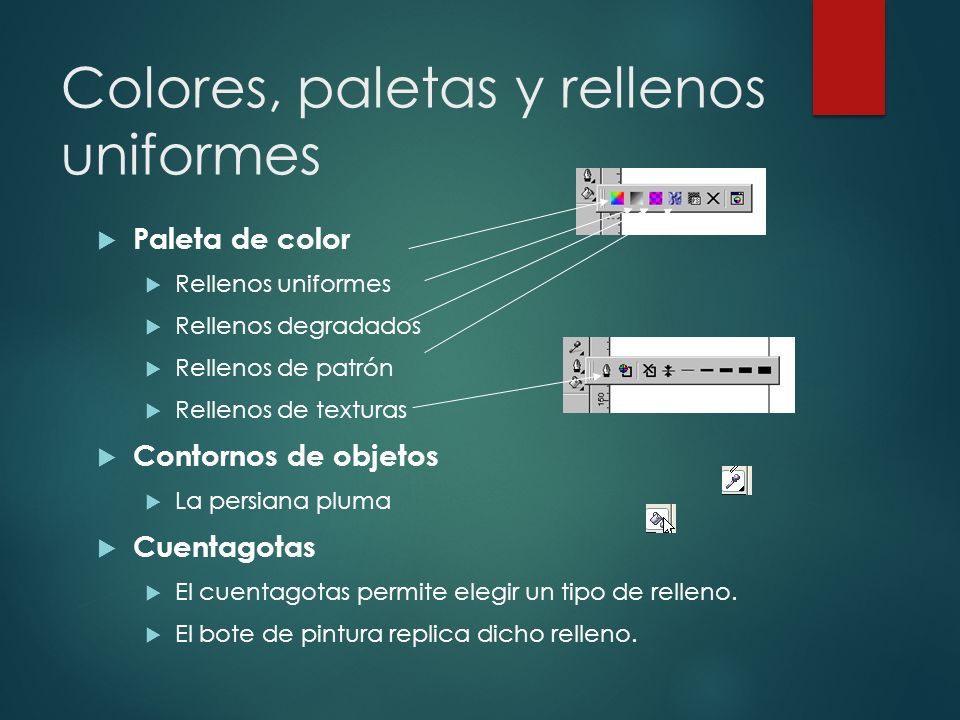 Colores, paletas y rellenos uniformes

Paleta de color

Rellenos uniformes

Rellenos degradados

Rellenos de patrón

Rellenos de texturas

Contornos de objetos

La persiana pluma

Cuentagotas

El cuentagotas permite elegir un tipo de relleno.

El bote de pintura replica dicho relleno.

150